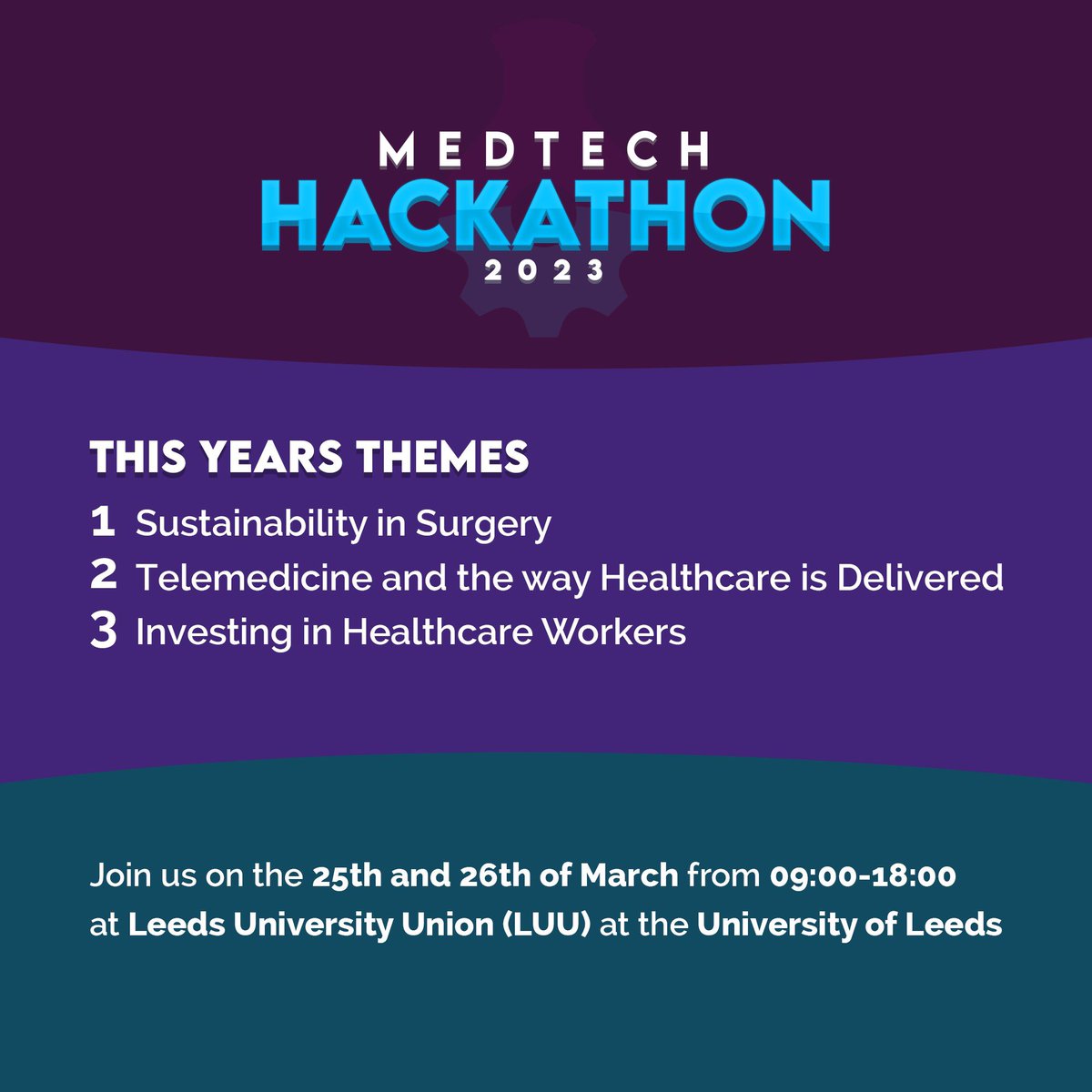 MEDTECH
HACKATHON
2023

THIS YEARS THEMES

1 Sustainability in Surgery
2 Telemedicine and the way Healthcare is Delivered
3 Investing in Healthcare Workers

Join us on the 25th and 26th of March from 09:00-18:00 at Leeds University Union (LUU) at the University of Leeds